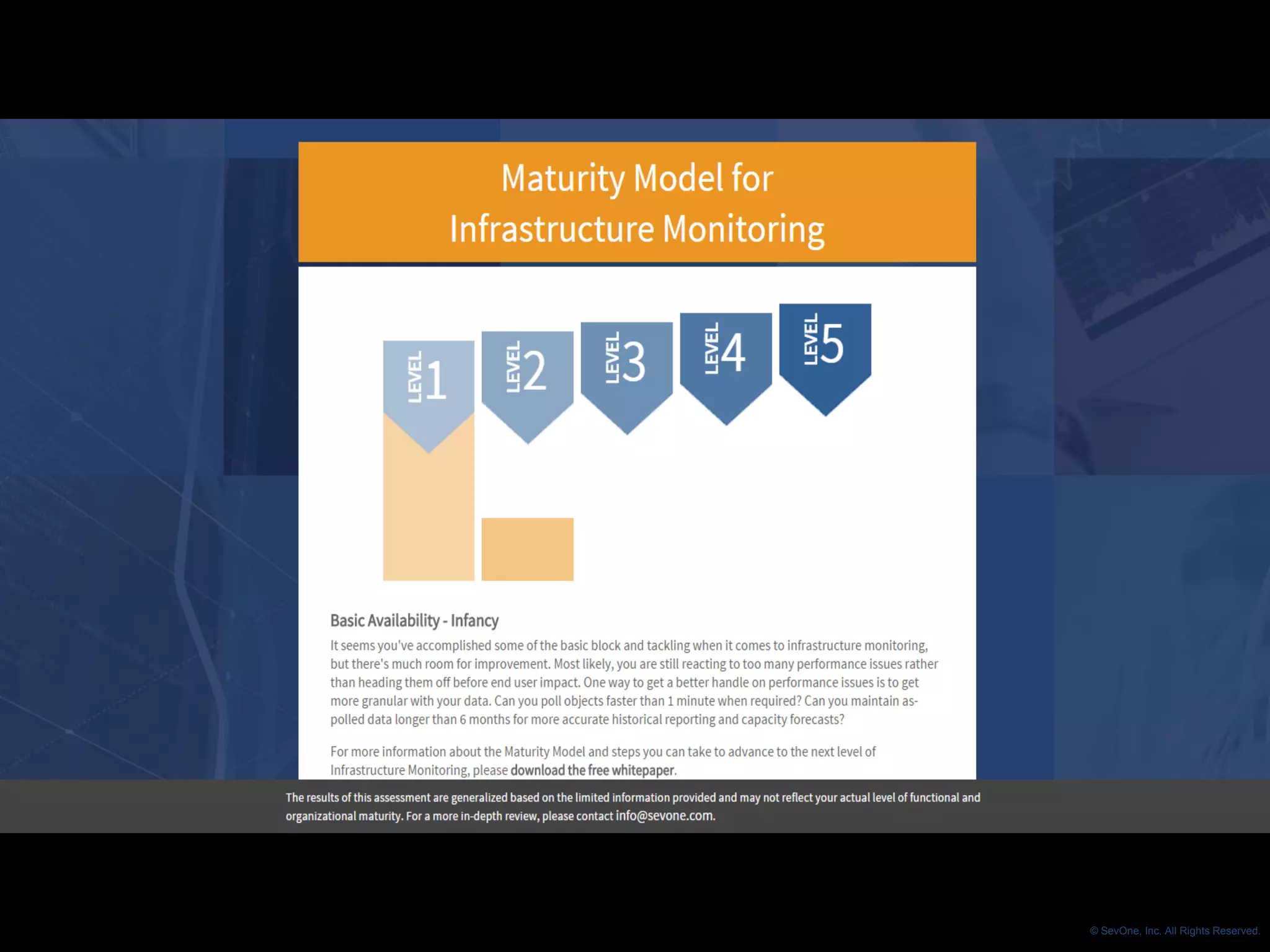 Maturity Model for Infrastructure Monitoring

LEVEL 1

LEVEL 2

LEVEL 3

LEVEL 4

LEVEL 5

Basic Availability - Infancy

It seems you've accomplished some of the basic block and tackling when it comes to infrastructure monitoring, but there's much room for improvement. Most likely, you are still reacting to too many performance issues rather than heading them off before end user impact. One way to get a better handle on performance issues is to get more granular with your data. Can you poll objects faster than 1 minute when required? Can you maintain as-polled data longer than 6 months for more accurate historical reporting and capacity forecasts?

For more information about the Maturity Model and steps you can take to advance to the next level of Infrastructure Monitoring, please download the free whitepaper.

The results of this assessment are generalized based on the limited information provided and may not reflect your actual level of functional and organizational maturity. For a more in-depth review, please contact info@sevone.com.

© SevOne, Inc. All Rights Reserved.